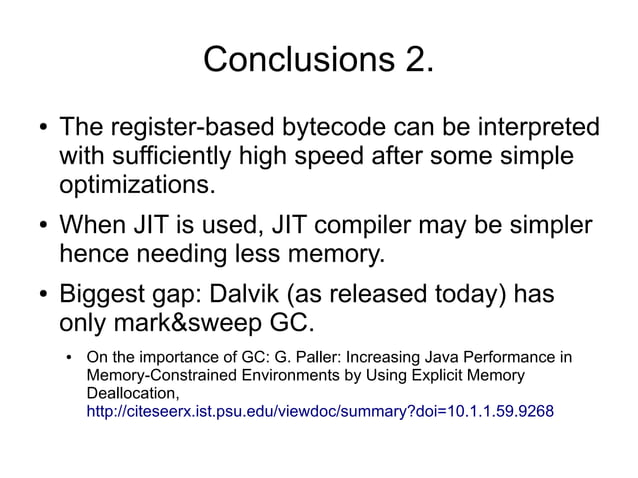 Conclusions 2.

• The register-based bytecode can be interpreted with sufficiently high speed after some simple optimizations.

• When JIT is used, JIT compiler may be simpler hence needing less memory.

• Biggest gap: Dalvik (as released today) has only mark&sweep GC.

• On the importance of GC: G. Paller: Increasing Java Performance in Memory-Constrained Environments by Using Explicit Memory Deallocation, http://citeseerx.ist.psu.edu/viewdoc/summary?doi=10.1.1.59.9268